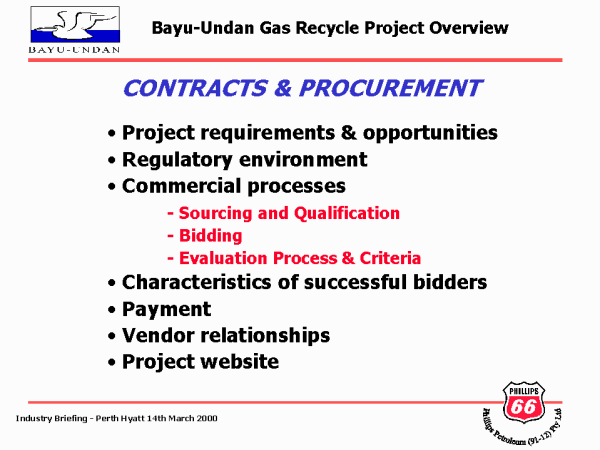 BAYU-UNDAN

Bayu-Undan Gas Recycle Project Overview

CONTRACTS & PROCUREMENT

• Project requirements & opportunities
• Regulatory environment
• Commercial processes
- Sourcing and Qualification
- Bidding
- Evaluation Process & Criteria
• Characteristics of successful bidders
• Payment
• Vendor relationships
• Project website

Industry Briefing - Perth Hyatt 14th March 2000

PHILLIPS 66

Phillips Petroleum (91-12) Pty Ltd